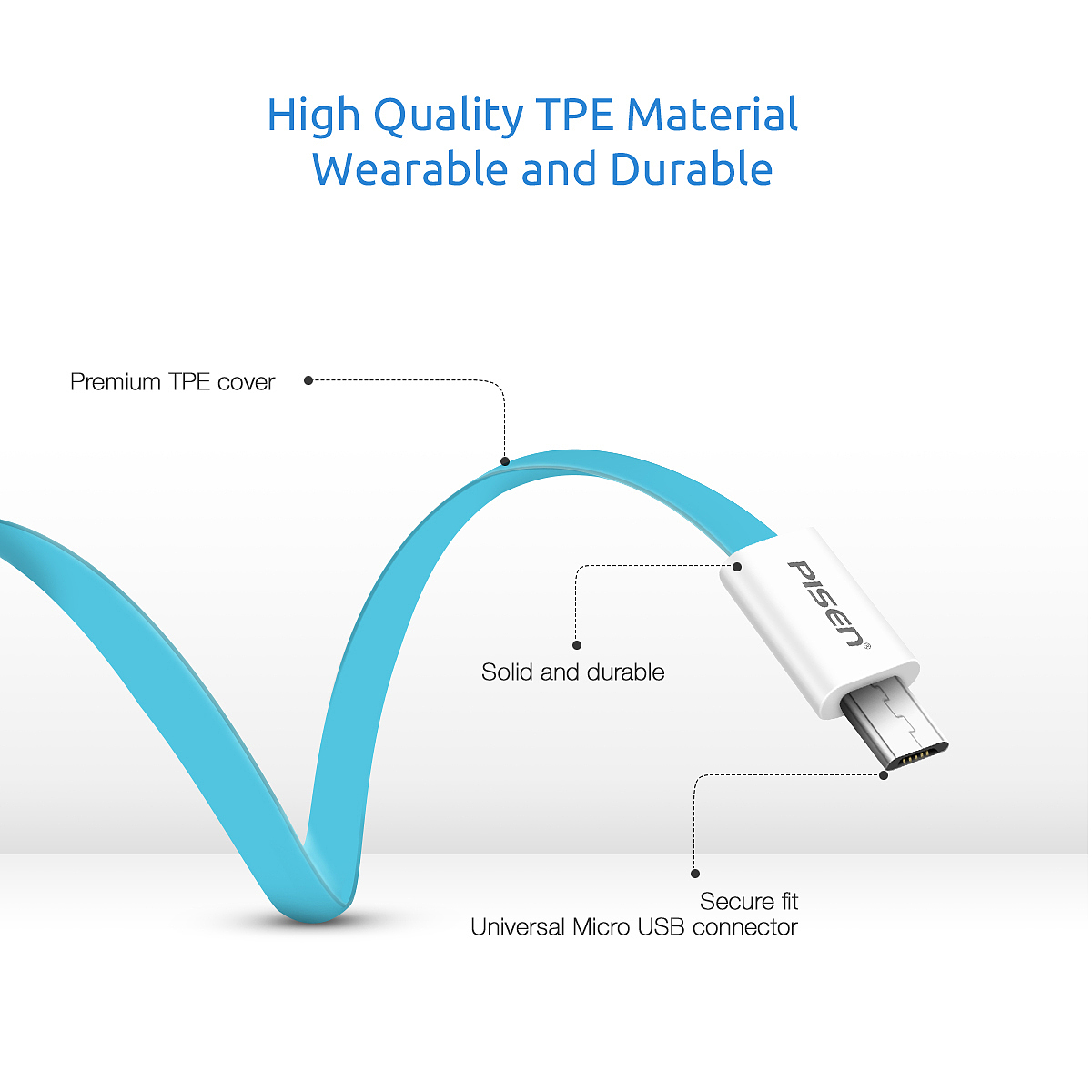 High Quality TPE Material
Wearable and Durable

Premium TPE cover

PISEN®

Solid and durable

Secure fit
Universal Micro USB connector